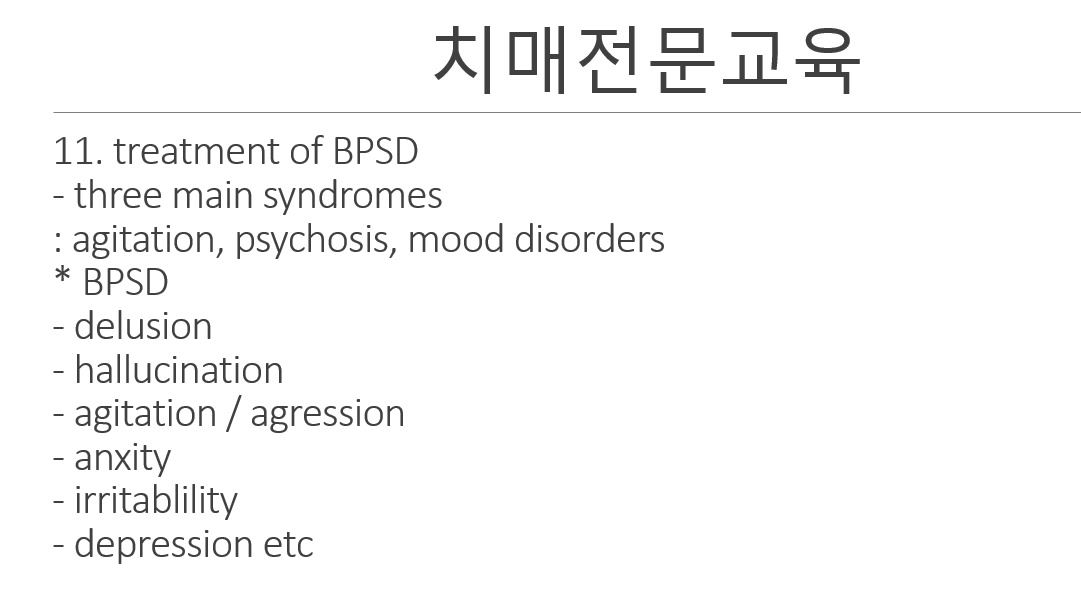 치매전문교육

11. treatment of BPSD
- three main syndromes
: agitation, psychosis, mood disorders
* BPSD
- delusion
- hallucination
- agitation / agression
- anxity
- irritablility
- depression etc